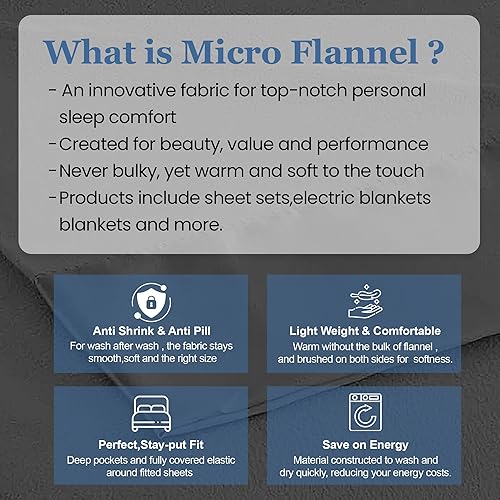 What is Micro Flannel ?

- An innovative fabric for top-notch personal sleep comfort
-Created for beauty, value and performance
-Never bulky, yet warm and soft to the touch
-Products include sheet sets,electric blankets blankets and more.

Anti Shrink & Anti Pill
For wash after wash , the fabric stays smooth,soft and the right size

Light Weight & Comfortable
Warm without the bulk of flannel , and brushed on both sides for softness.

Perfect,Stay-put Fit
Deep pockets and fully covered elastic around fitted sheets

Save on Energy
Material constructed to wash and dry quickly, reducing your energy costs.